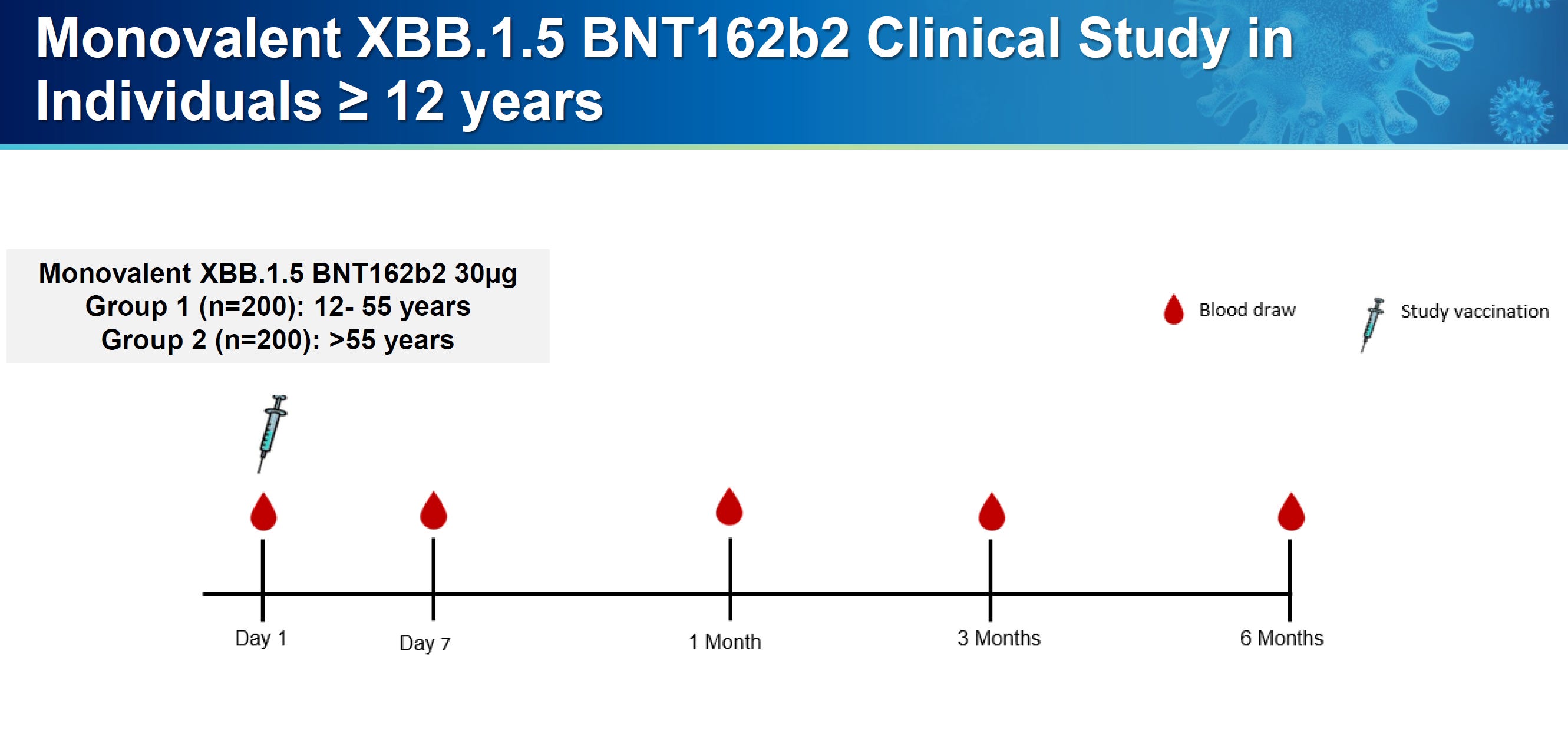 Monovalent XBB.1.5 BNT162b2 Clinical Study in Individuals ≥ 12 years

Monovalent XBB.1.5 BNT162b2 30µg
Group 1 (n=200): 12- 55 years
Group 2 (n=200): >55 years

Blood draw

Study vaccination

Day 1

Day 7

1 Month

3 Months

6 Months